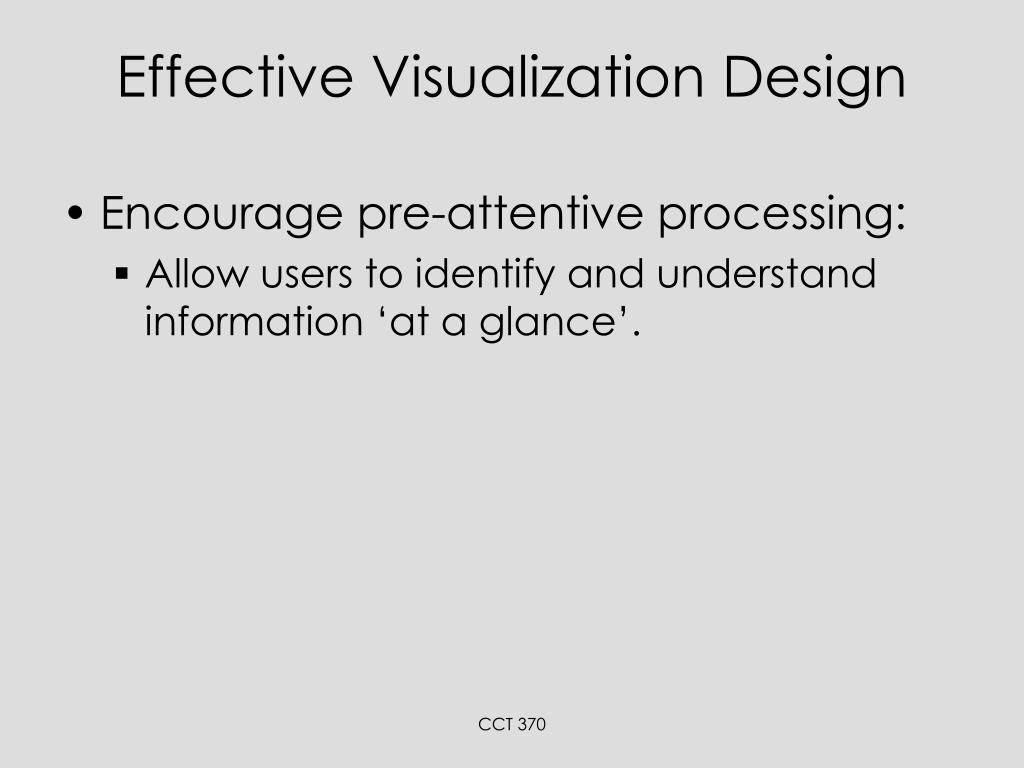 Effective Visualization Design

• Encourage pre-attentive processing:

▪ Allow users to identify and understand information ‘at a glance’.

CCT 370